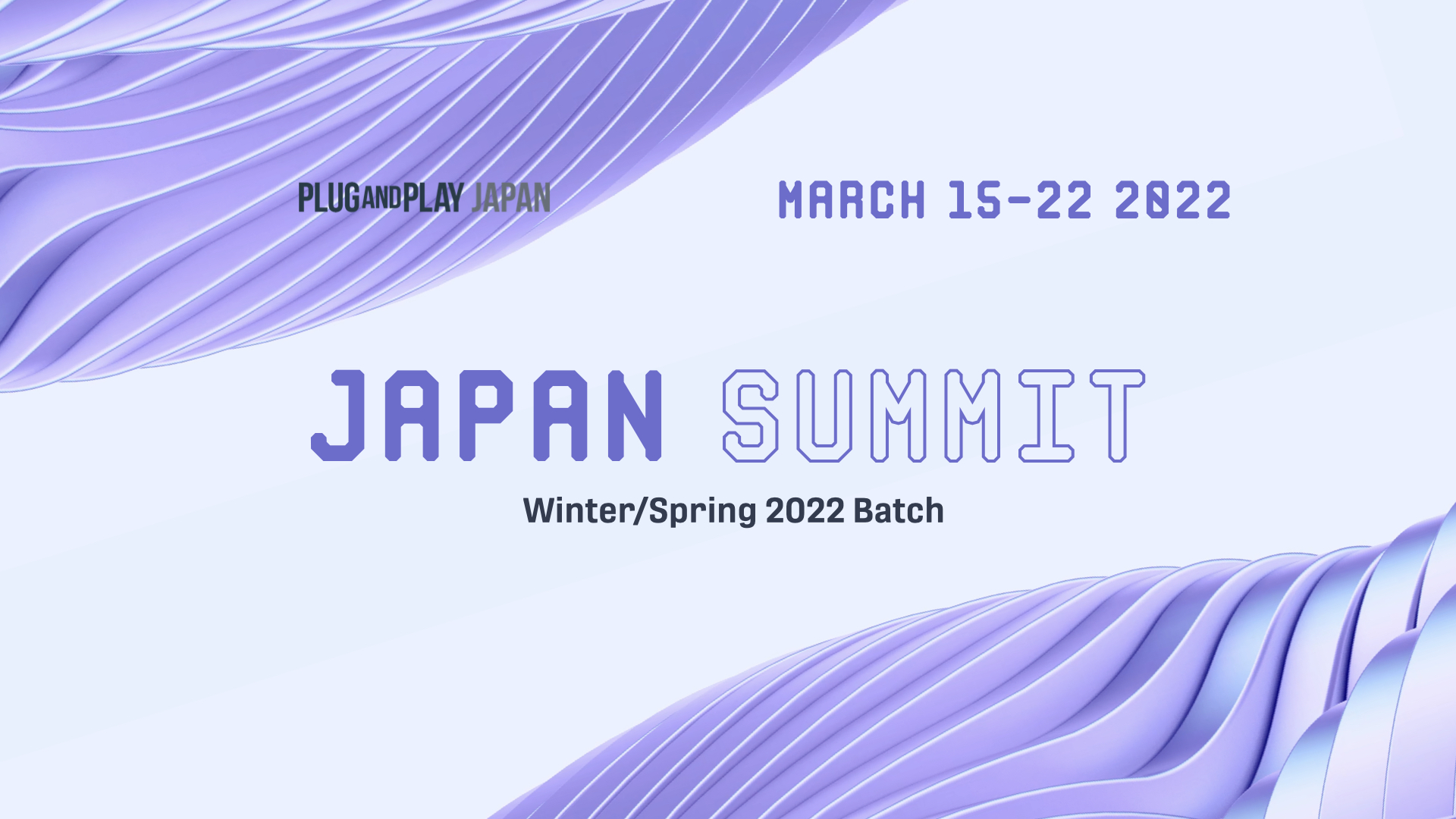 PLUGANDPLAY JAPAN

MARCH 15-22 2022

JAPAN SUMMIT

Winter/Spring 2022 Batch